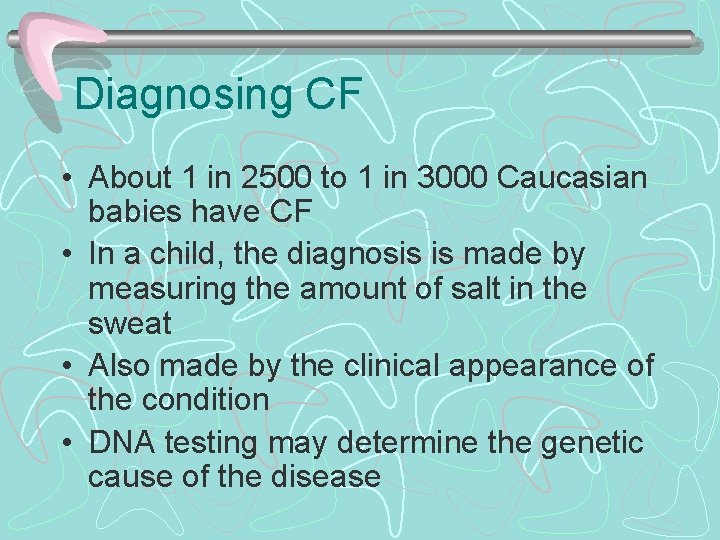 Diagnosing CF

• About 1 in 2500 to 1 in 3000 Caucasian babies have CF
• In a child, the diagnosis is made by measuring the amount of salt in the sweat
• Also made by the clinical appearance of the condition
• DNA testing may determine the genetic cause of the disease